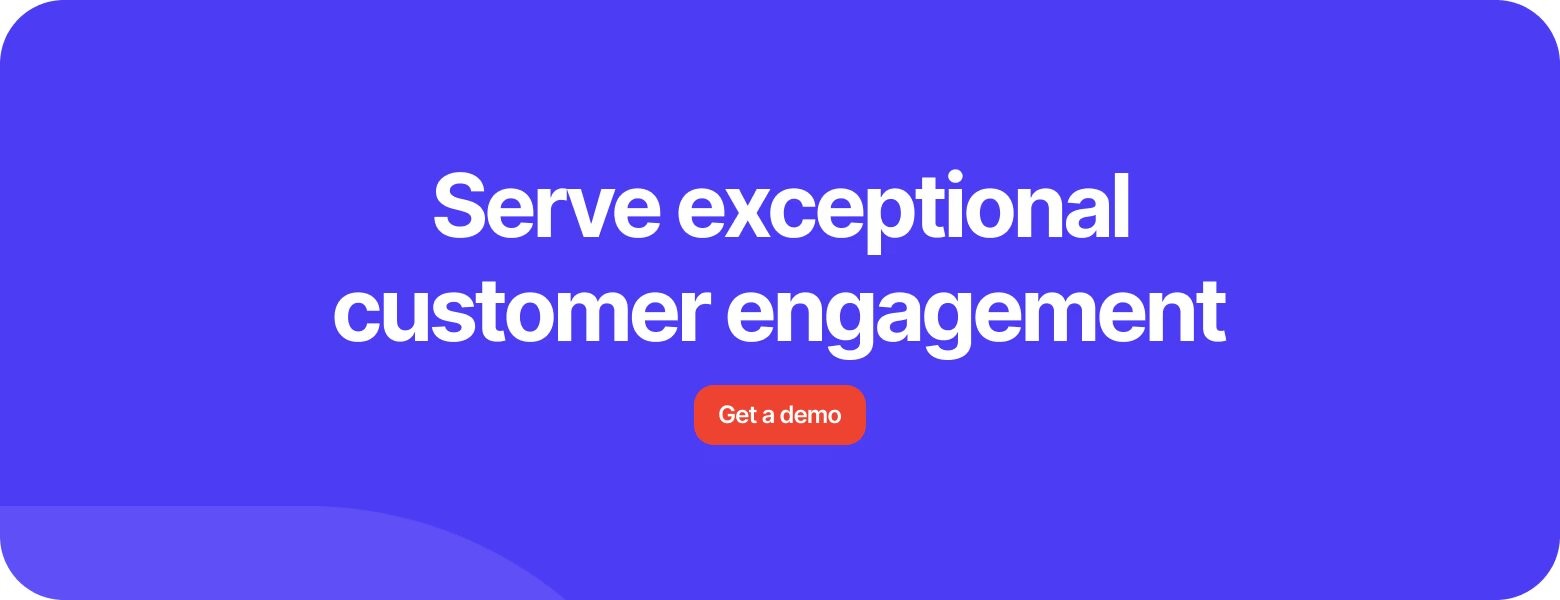 Serve exceptional customer engagement

Get a demo